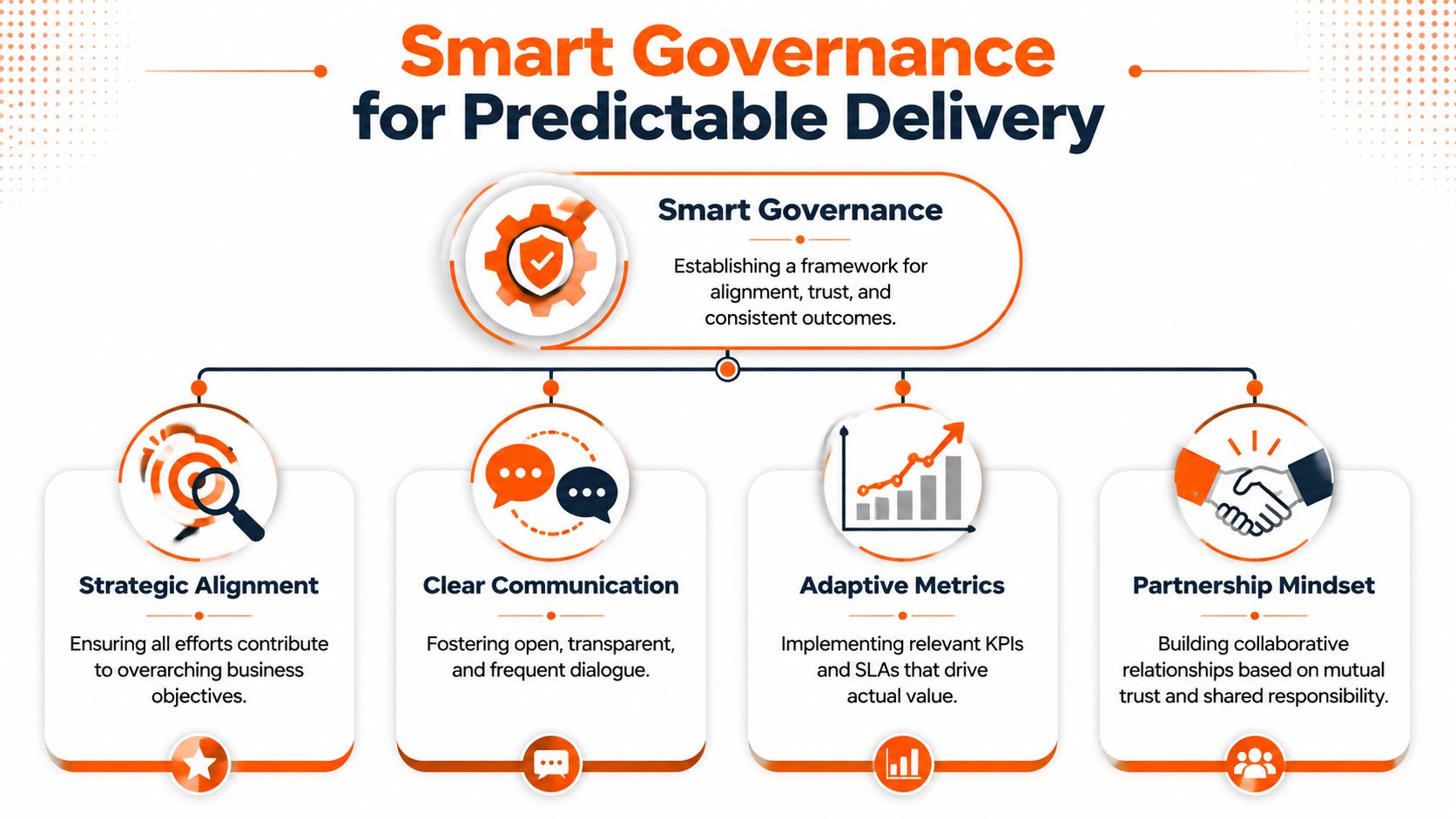 Smart Governance for Predictable Delivery

Smart Governance

Establishing a framework for alignment, trust, and consistent outcomes.

Strategic Alignment

Ensuring all efforts contribute to overarching business objectives.

Clear Communication

Fostering open, transparent, and frequent dialogue.

Adaptive Metrics

Implementing relevant KPIs and SLAs that drive actual value.

Partnership Mindset

Building collaborative relationships based on mutual trust and shared responsibility.